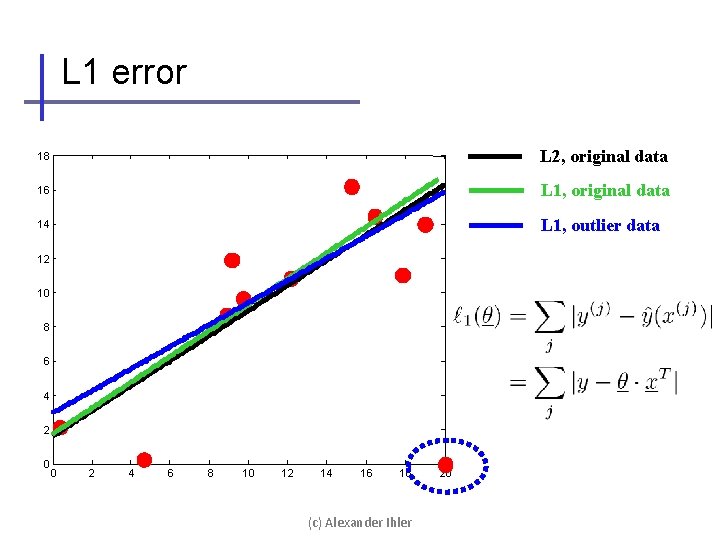 L1 error

18
16
14
12
10
8
6
4
2
0
0 2 4 6 8 10 12 14 16 18 20

L2, original data
L1, original data
L1, outlier data

$\ell_1(\underline{\theta}) = \sum_j |y^{(j)} - \hat{y}(x^{(j)})|$
$= \sum_j |y - \underline{\theta} \cdot \underline{x}^T|$

(c) Alexander Ihler